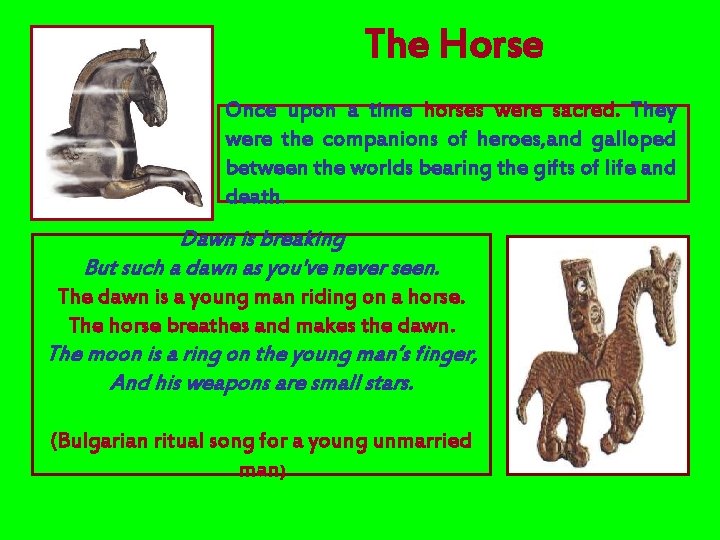 The Horse

Once upon a time horses were sacred. They were the companions of heroes,and galloped between the worlds bearing the gifts of life and death.

Dawn is breaking
But such a dawn as you've never seen.
The dawn is a young man riding on a horse.
The horse breathes and makes the dawn.
The moon is a ring on the young man's finger,
And his weapons are small stars.

(Bulgarian ritual song for a young unmarried man)